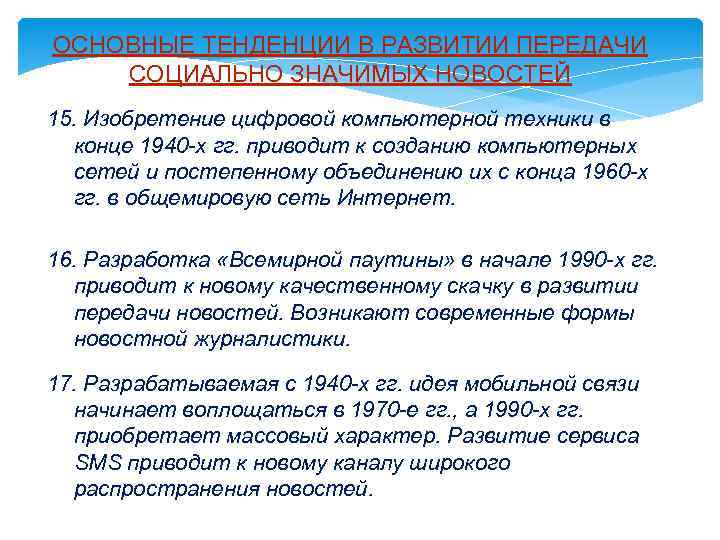 ОСНОВНЫЕ ТЕНДЕНЦИИ В РАЗВИТИИ ПЕРЕДАЧИ СОЦИАЛЬНО ЗНАЧИМЫХ НОВОСТЕЙ

15. Изобретение цифровой компьютерной техники в конце 1940-х гг. приводит к созданию компьютерных сетей и постепенному объединению их с конца 1960-х гг. в общемировую сеть Интернет.

16. Разработка «Всемирной паутины» в начале 1990-х гг. приводит к новому качественному скачку в развитии передачи новостей. Возникают современные формы новостной журналистики.

17. Разрабатываемая с 1940-х гг. идея мобильной связи начинает воплощаться в 1970-е гг., а 1990-х гг. приобретает массовый характер. Развитие сервиса SMS приводит к новому каналу широкого распространения новостей.